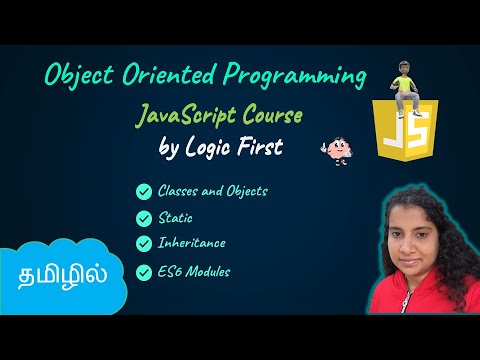 Object Oriented Programming

JavaScript Course

by Logic First

JS

Classes and Objects

Static

Inheritance

ES6 Modules

தமிழில்